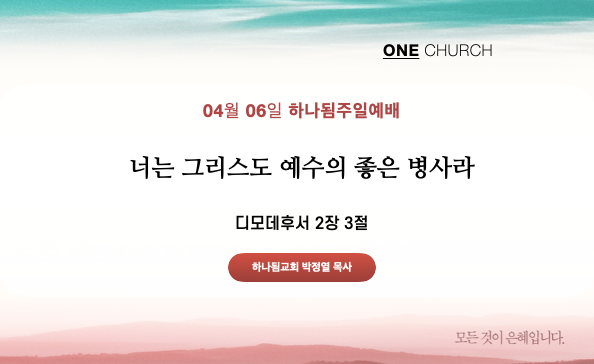 ONE CHURCH

04월 06일 하나됨주일예배

너는 그리스도 예수의 좋은 병사라

디모데후서 2장 3절

하나됨교회 박정열 목사

모든 것이 은혜입니다.